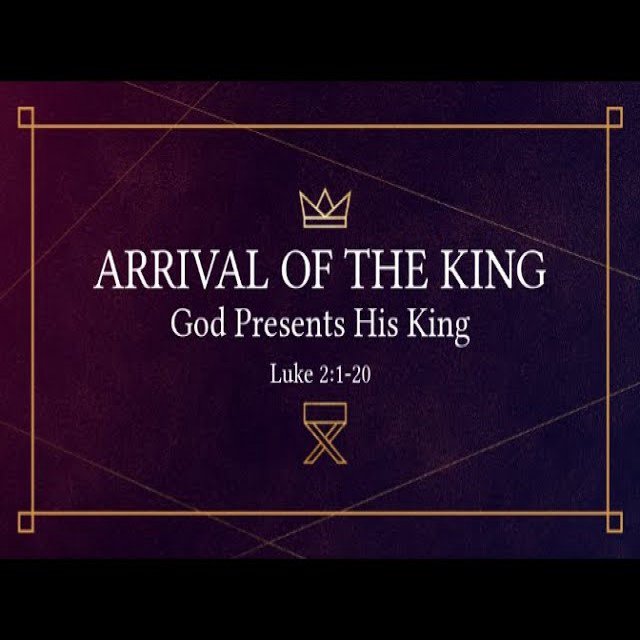 ARRIVAL OF THE KING
God Presents His King
Luke 2:1-20